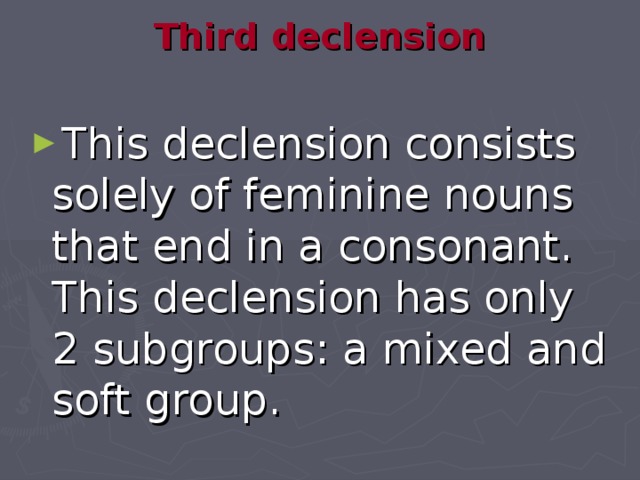 Third declension

This declension consists solely of feminine nouns that end in a consonant. This declension has only 2 subgroups: a mixed and soft group.